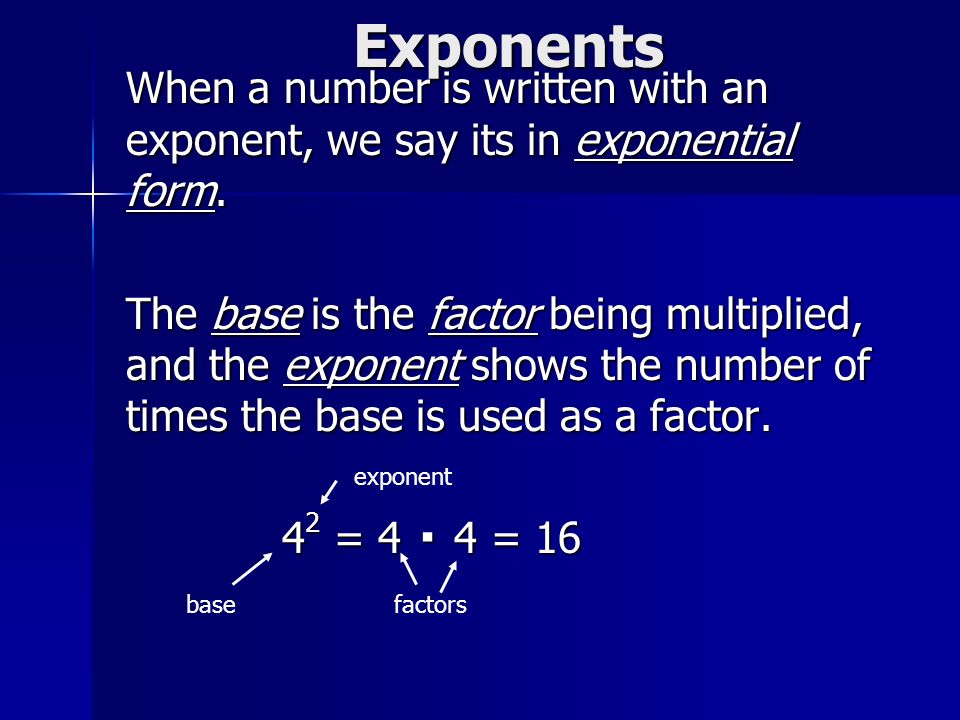 Exponents

When a number is written with an exponent, we say its in exponential form.

The base is the factor being multiplied, and the exponent shows the number of times the base is used as a factor.

exponent

$4^2 = 4 \cdot 4 = 16$

base

factors